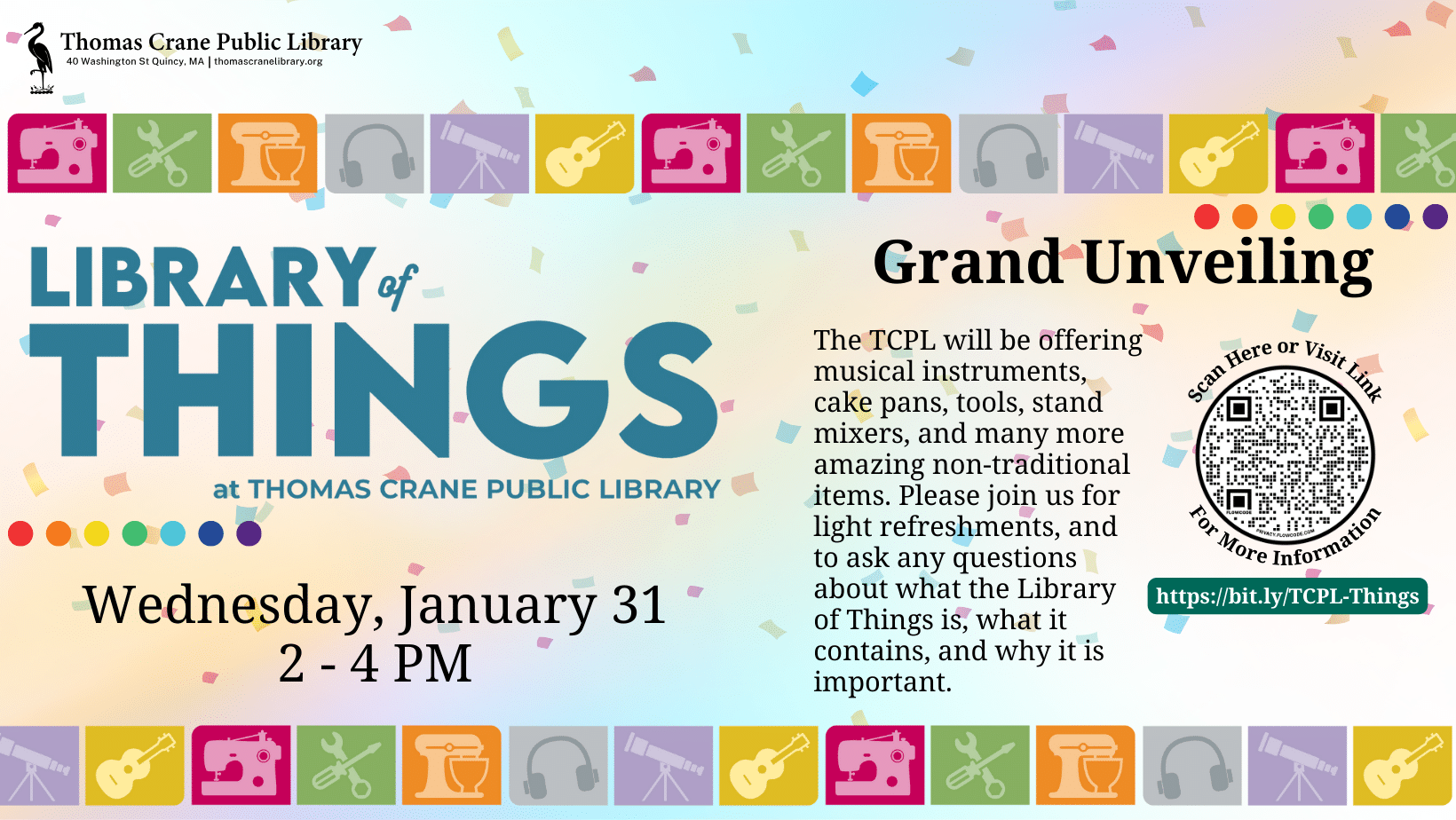 Thomas Crane Public Library
40 Washington St Quincy, MA | thomascranelibrary.org

LIBRARY of THINGS
at THOMAS CRANE PUBLIC LIBRARY

Wednesday, January 31
2 - 4 PM

Grand Unveiling

The TCPL will be offering musical instruments, cake pans, tools, stand mixers, and many more amazing non-traditional items. Please join us for light refreshments, and to ask any questions about what the Library of Things is, what it contains, and why it is important.

Scan Here or Visit Link
For More Information

https://bit.ly/TCPL-Things